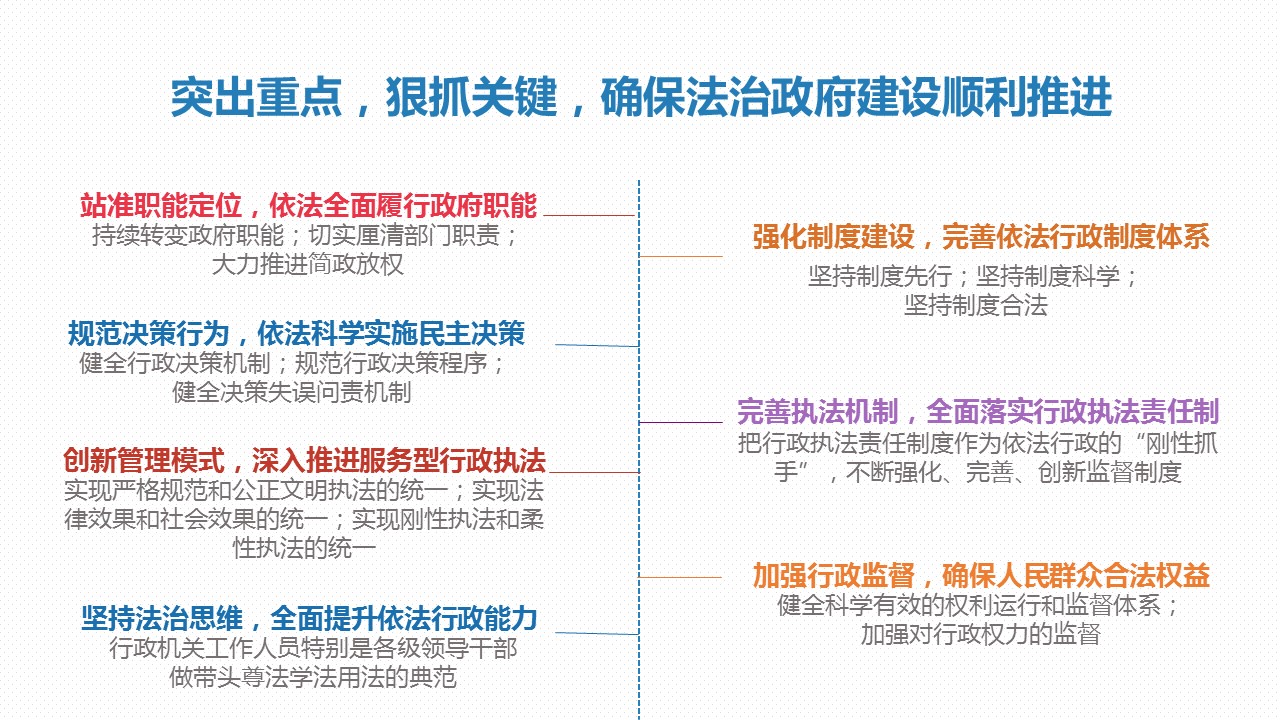 突出重点，狠抓关键，确保法治政府建设顺利推进

站准职能定位，依法全面履行政府职能
持续转变政府职能；切实厘清部门职责；大力推进简政放权

规范决策行为，依法科学实施民主决策
健全行政决策机制；规范行政决策程序；健全决策失误问责机制

创新管理模式，深入推进服务型行政执法
实现严格规范和公正文明执法的统一；实现法律效果和社会效果的统一；实现刚性执法和柔性执法的统一

坚持法治思维，全面提升依法行政能力
行政机关工作人员特别是各级领导干部做带头尊法学法用法的典范

强化制度建设，完善依法行政制度体系
坚持制度先行；坚持制度科学；坚持制度合法

完善执法机制，全面落实行政执法责任制
把行政执法责任制度作为依法行政的“刚性抓手”，不断强化、完善、创新监督制度

加强行政监督，确保人民群众合法权益
健全科学有效的权利运行和监督体系；加强对行政权力的监督